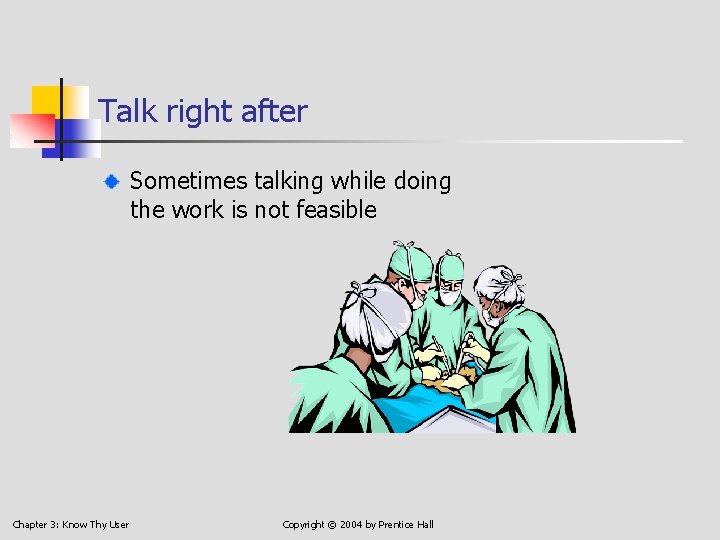 Talk right after

Sometimes talking while doing the work is not feasible

Chapter 3: Know Thy User

Copyright © 2004 by Prentice Hall